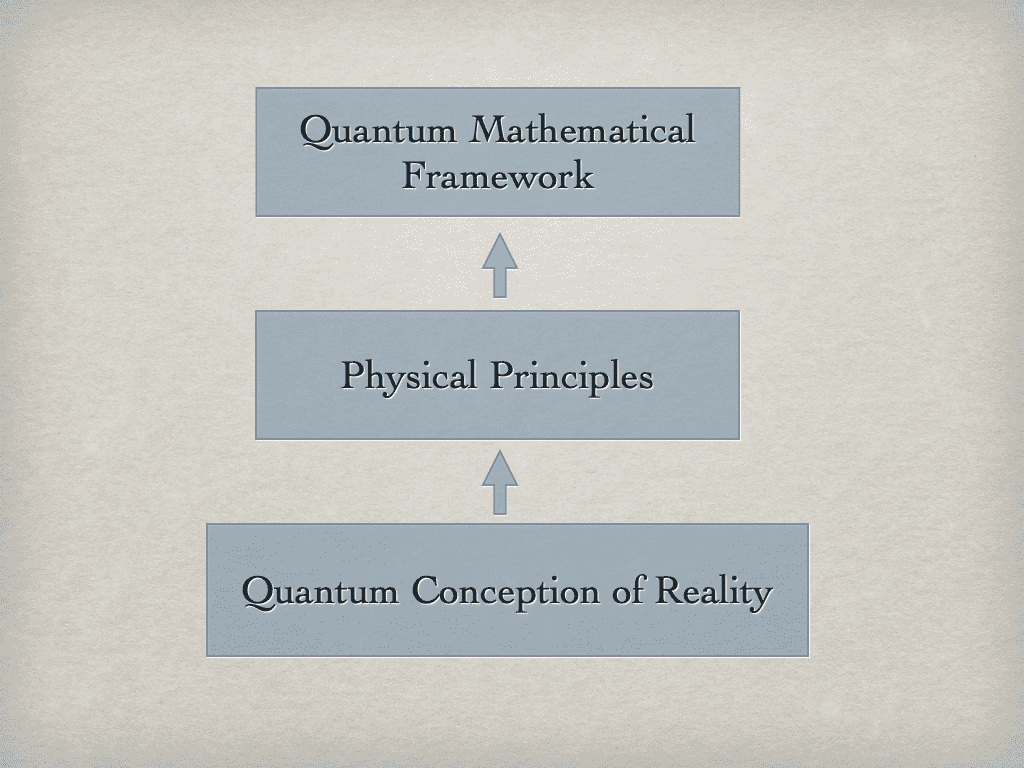 Quantum Mathematical Framework

Physical Principles

Quantum Conception of Reality